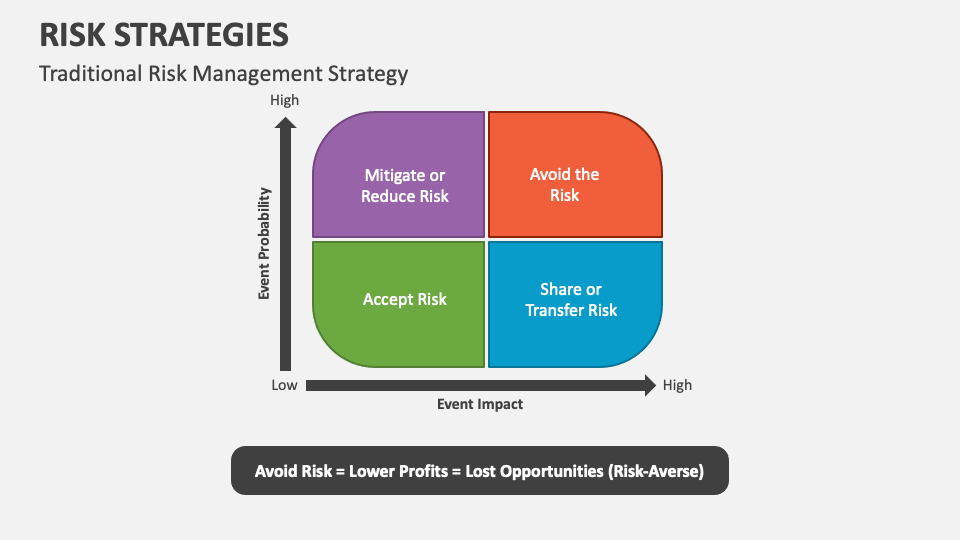 RISK STRATEGIES

Traditional Risk Management Strategy

High

Event Probability

Mitigate or Reduce Risk

Avoid the Risk

Accept Risk

Share or Transfer Risk

Low

High

Event Impact

Avoid Risk = Lower Profits = Lost Opportunities (Risk-Averse)